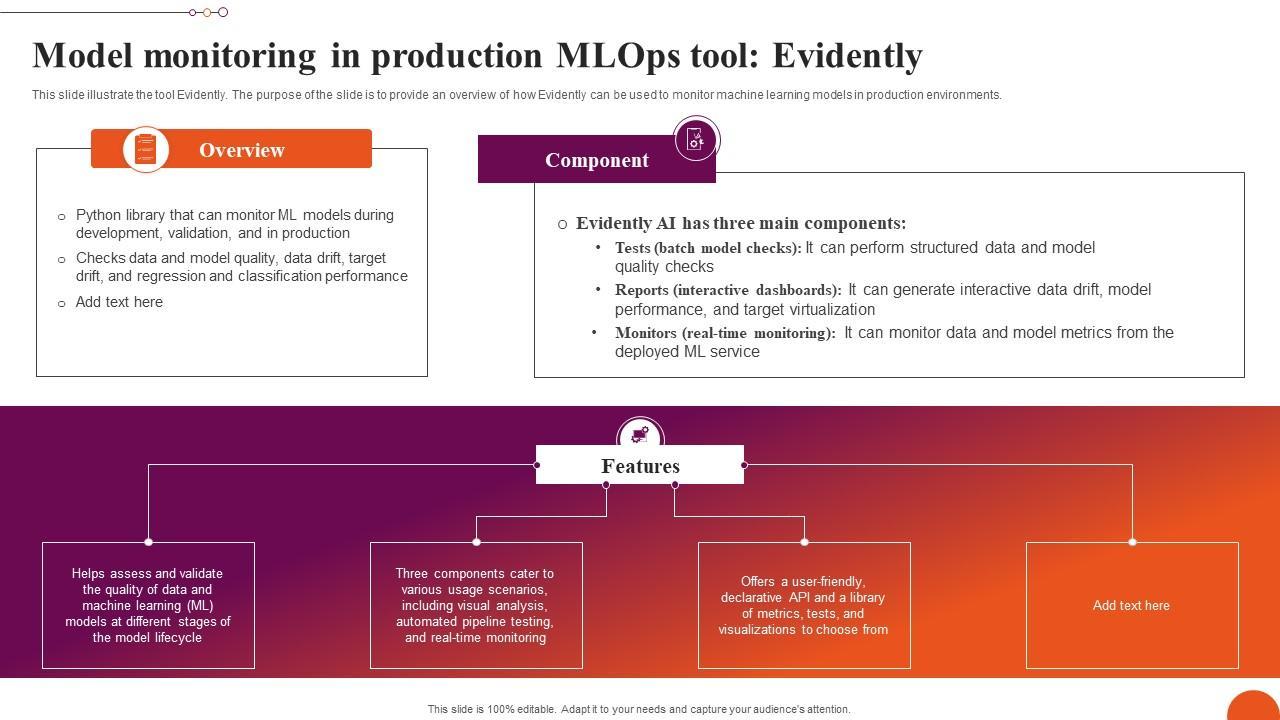 Model monitoring in production MLOps tool: Evidently

This slide illustrate the tool Evidently. The purpose of the slide is to provide an overview of how Evidently can be used to monitor machine learning models in production environments.

Overview

○ Python library that can monitor ML models during development, validation, and in production

○ Checks data and model quality, data drift, target drift, and regression and classification performance

○ Add text here

Component

○ Evidently AI has three main components:

• Tests (batch model checks): It can perform structured data and model quality checks

• Reports (interactive dashboards): It can generate interactive data drift, model performance, and target virtualization

• Monitors (real-time monitoring): It can monitor data and model metrics from the deployed ML service

Features

Helps assess and validate the quality of data and machine learning (ML) models at different stages of the model lifecycle

Three components cater to various usage scenarios, including visual analysis, automated pipeline testing, and real-time monitoring

Offers a user-friendly, declarative API and a library of metrics, tests, and visualizations to choose from

Add text here

This slide is 100% editable. Adapt it to your needs and capture your audience's attention.